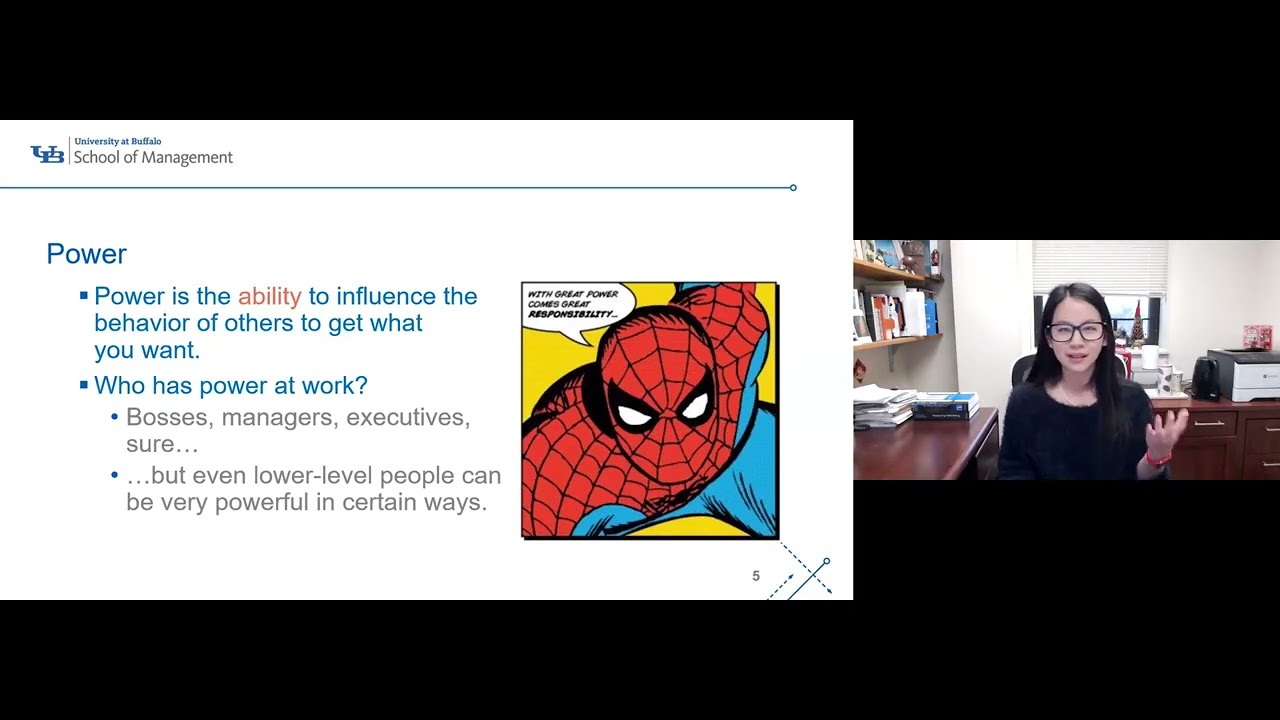 UB University at Buffalo
School of Management

Power

▪ Power is the ability to influence the behavior of others to get what you want.
▪ Who has power at work?
• Bosses, managers, executives, sure…
• …but even lower-level people can be very powerful in certain ways.

WITH GREAT POWER COMES GREAT RESPONSIBILITY...

5